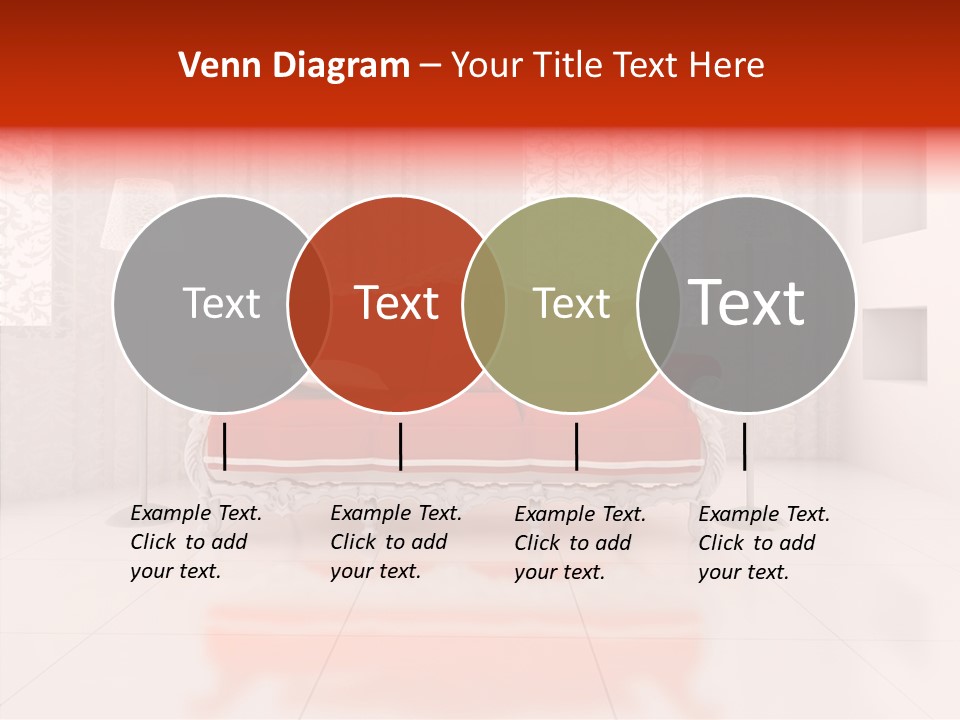 Venn Diagram – Your Title Text Here

Text

Text

Text

Text

Example Text. Click to add your text.

Example Text. Click to add your text.

Example Text. Click to add your text.

Example Text. Click to add your text.